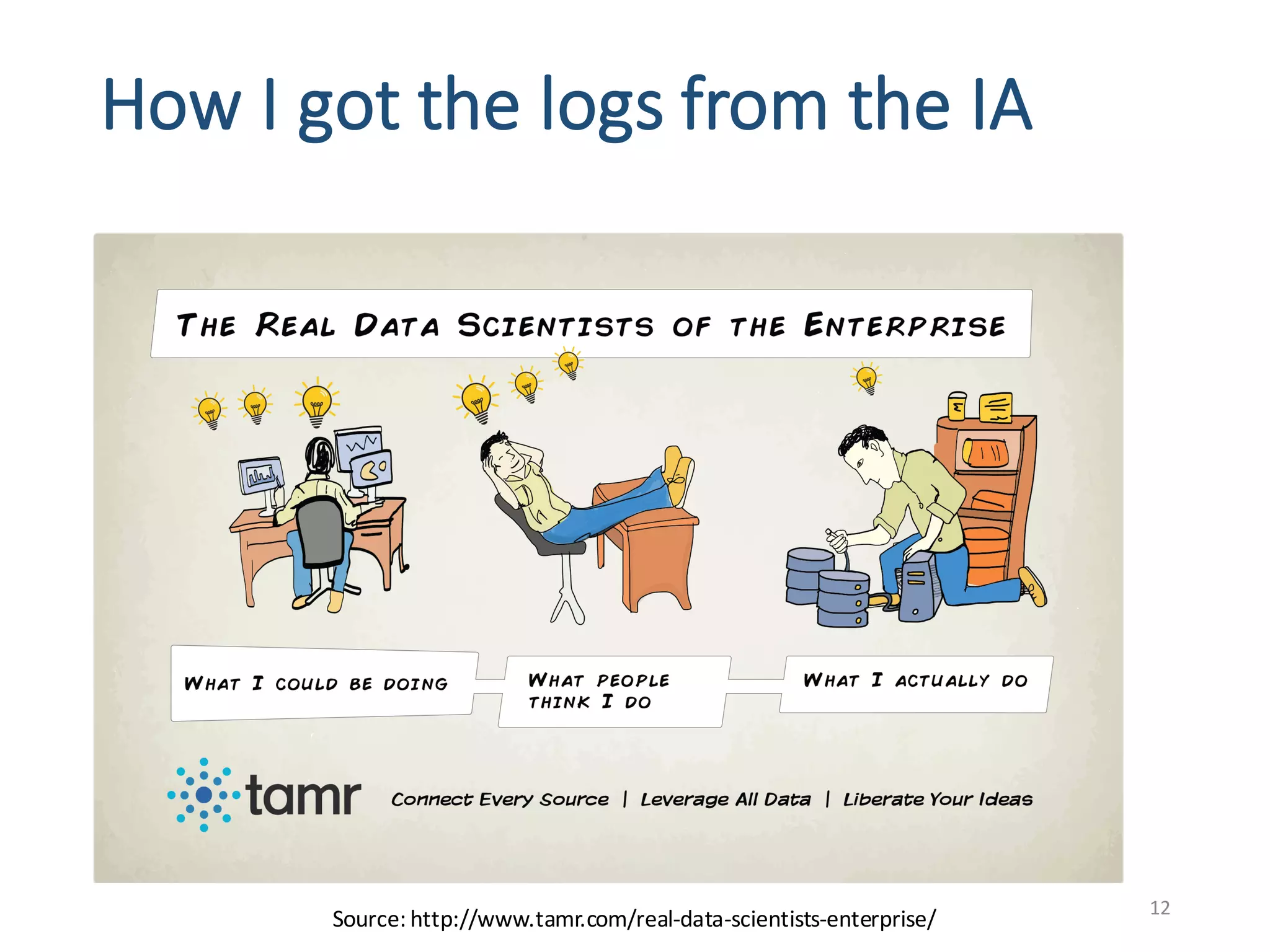 How I got the logs from the IA

THE REAL DATA SCIENTISTS OF THE ENTERPRISE

WHAT I COULD BE DOING

WHAT PEOPLE THINK I DO

WHAT I ACTUALLY DO

tamr

Connect Every Source | Leverage All Data | Liberate Your Ideas

Source: http://www.tamr.com/real-data-scientists-enterprise/

12